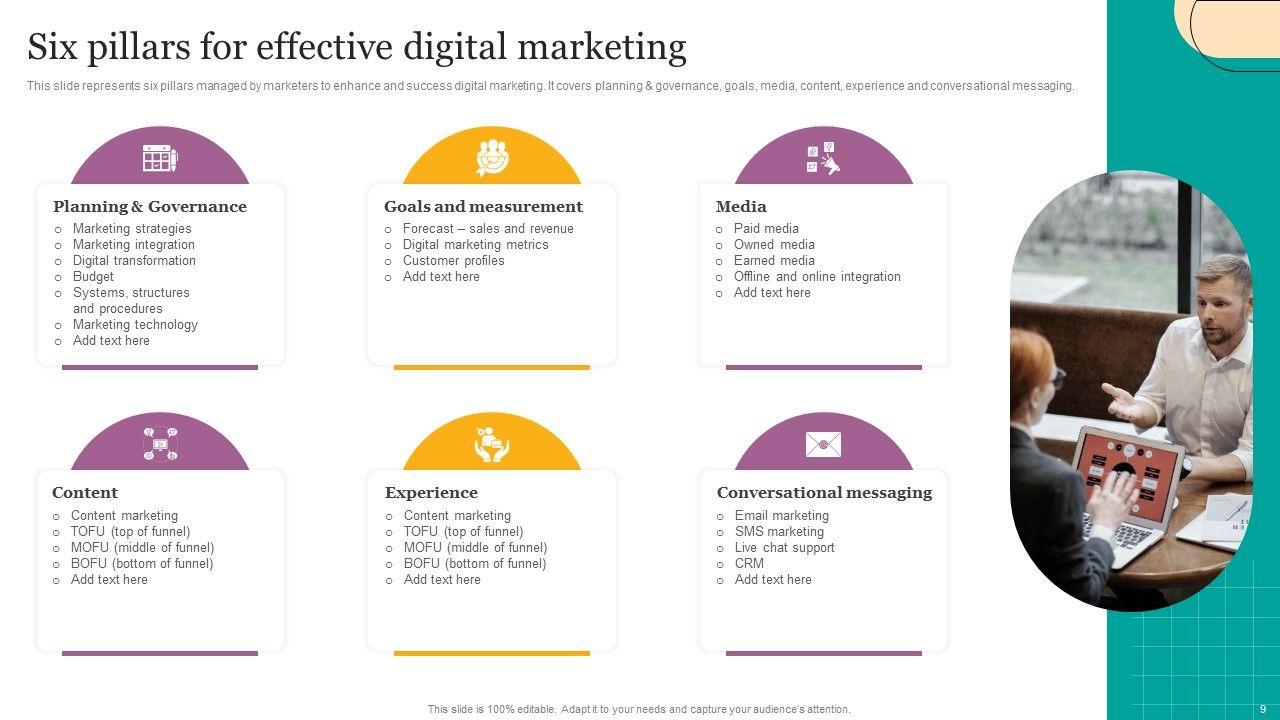 Six pillars for effective digital marketing

This slide represents six pillars managed by marketers to enhance and success digital marketing. It covers planning & governance, goals, media, content, experience and conversational messaging.

Planning & Governance
○ Marketing strategies
○ Marketing integration
○ Digital transformation
○ Budget
○ Systems, structures and procedures
○ Marketing technology
○ Add text here

Goals and measurement
○ Forecast – sales and revenue
○ Digital marketing metrics
○ Customer profiles
○ Add text here

Media
○ Paid media
○ Owned media
○ Earned media
○ Offline and online integration
○ Add text here

Content
○ Content marketing
○ TOFU (top of funnel)
○ MOFU (middle of funnel)
○ BOFU (bottom of funnel)
○ Add text here

Experience
○ Content marketing
○ TOFU (top of funnel)
○ MOFU (middle of funnel)
○ BOFU (bottom of funnel)
○ Add text here

Conversational messaging
○ Email marketing
○ SMS marketing
○ Live chat support
○ CRM
○ Add text here

This slide is 100% editable. Adapt it to your needs and capture your audience's attention.

9